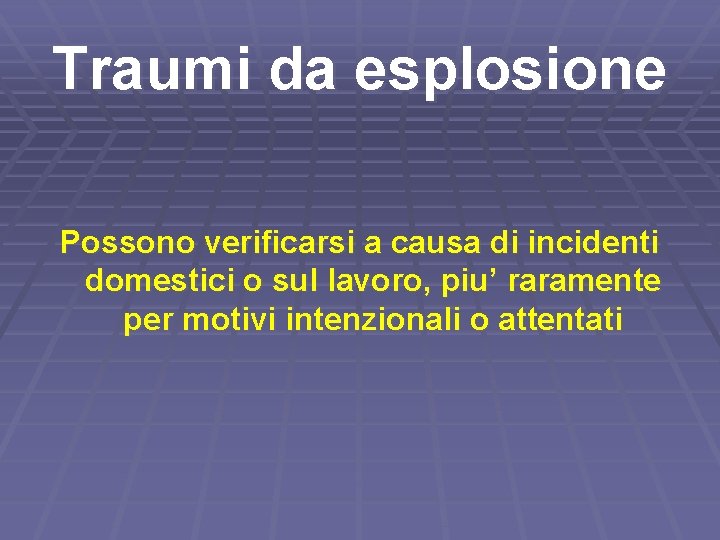 Traumi da esplosione

Possono verificarsi a causa di incidenti domestici o sul lavoro, piu’ raramente per motivi intenzionali o attentati